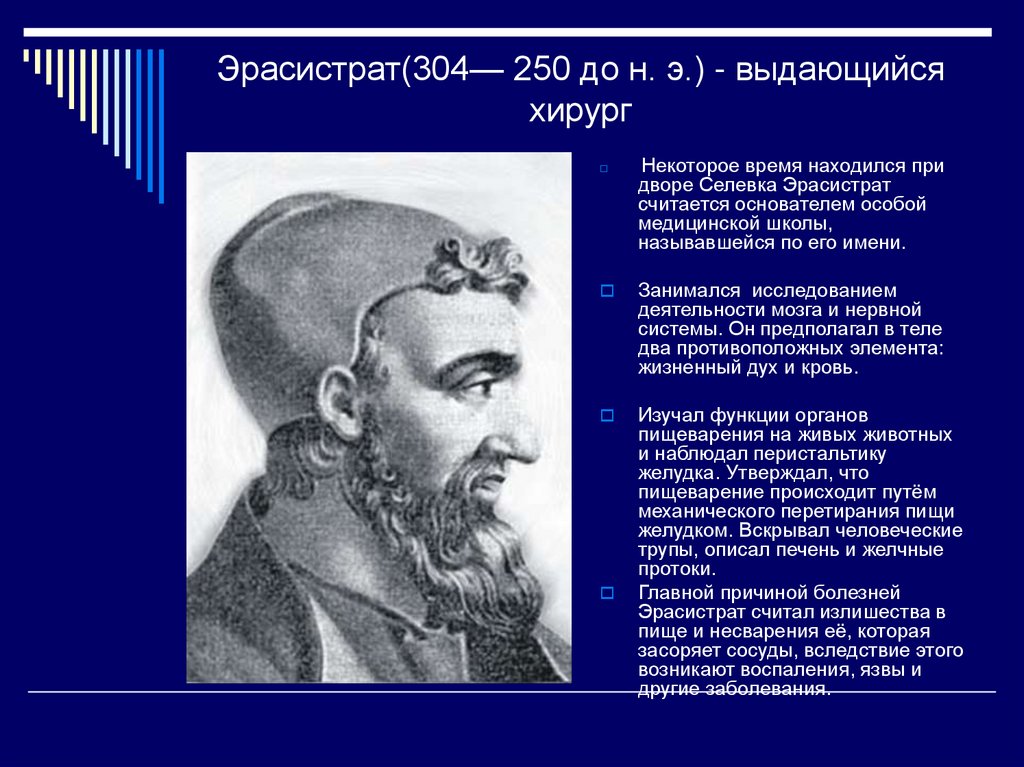 Эрасистрат(304— 250 до н. э.) - выдающийся хирург

Некоторое время находился при дворе Селевка Эрасистрат считается основателем особой медицинской школы, называвшейся по его имени.

Занимался исследованием деятельности мозга и нервной системы. Он предполагал в теле два противоположных элемента: жизненный дух и кровь.

Изучал функции органов пищеварения на живых животных и наблюдал перистальтику желудка. Утверждал, что пищеварение происходит путём механического перетирания пищи желудком. Вскрывал человеческие трупы, описал печень и желчные протоки.

Главной причиной болезней Эрасистрат считал излишества в пище и несварения её, которая засоряет сосуды, вследствие этого возникают воспаления, язвы и другие заболевания.